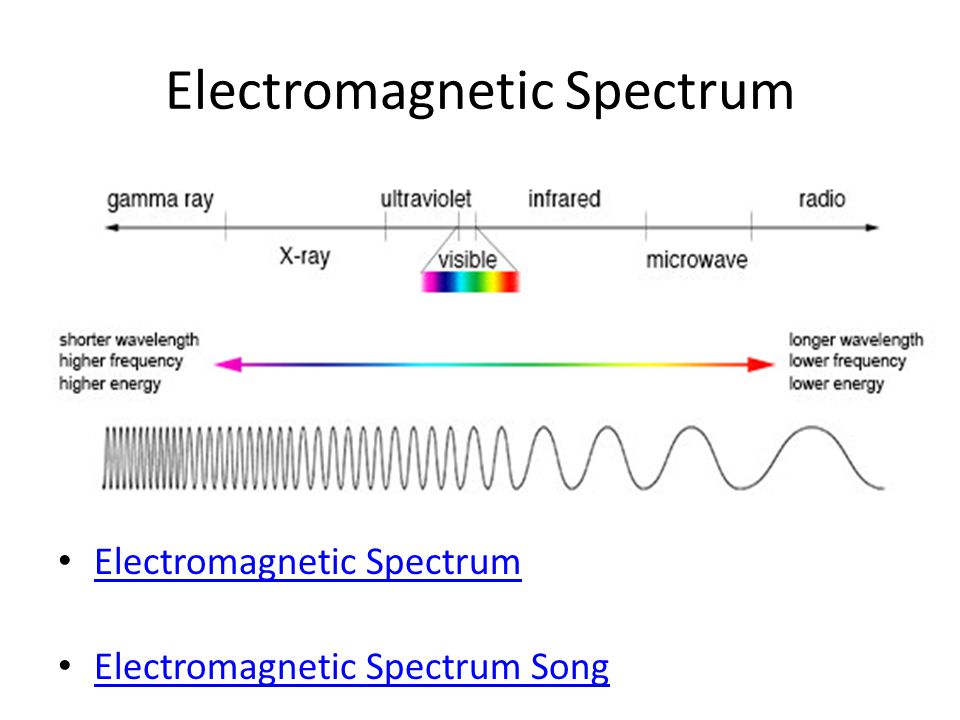 Electromagnetic Spectrum

gamma ray
ultraviolet
infrared
radio
X-ray
visible
microwave

shorter wavelength
higher frequency
higher energy

longer wavelength
lower frequency
lower energy

• Electromagnetic Spectrum

• Electromagnetic Spectrum Song